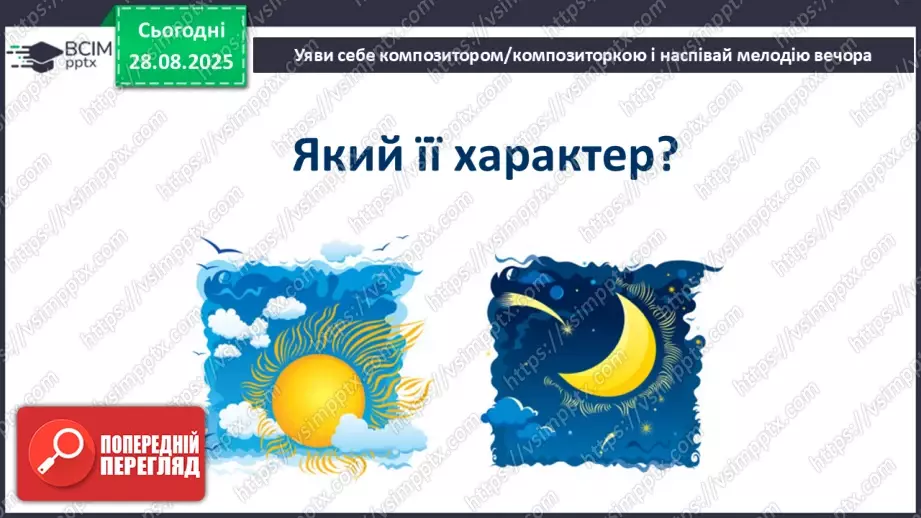 ВСІМ pptx

Сьогодні 28.08.2025

Уяви себе композитором/композиторкою і наспівай мелодію вечора

Який її характер?

ПОПЕРЕДНІЙ ПЕРЕГЛЯД

https://vsimpptx.com